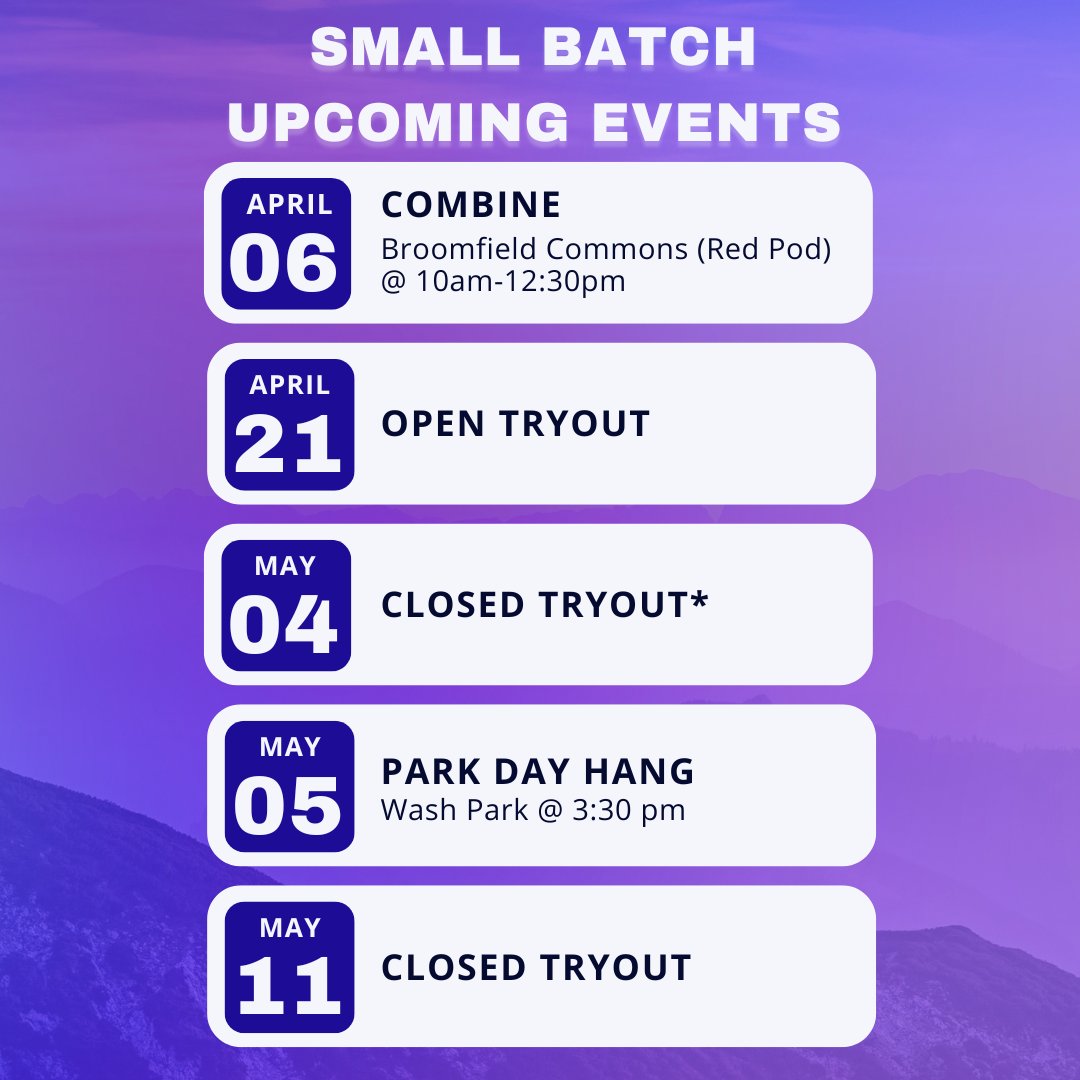 SMALL BATCH
UPCOMING EVENTS

APRIL
06
COMBINE
Broomfield Commons (Red Pod) @ 10am-12:30pm

APRIL
21
OPEN TRYOUT

MAY
04
CLOSED TRYOUT*

MAY
05
PARK DAY HANG
Wash Park @ 3:30 pm

MAY
11
CLOSED TRYOUT